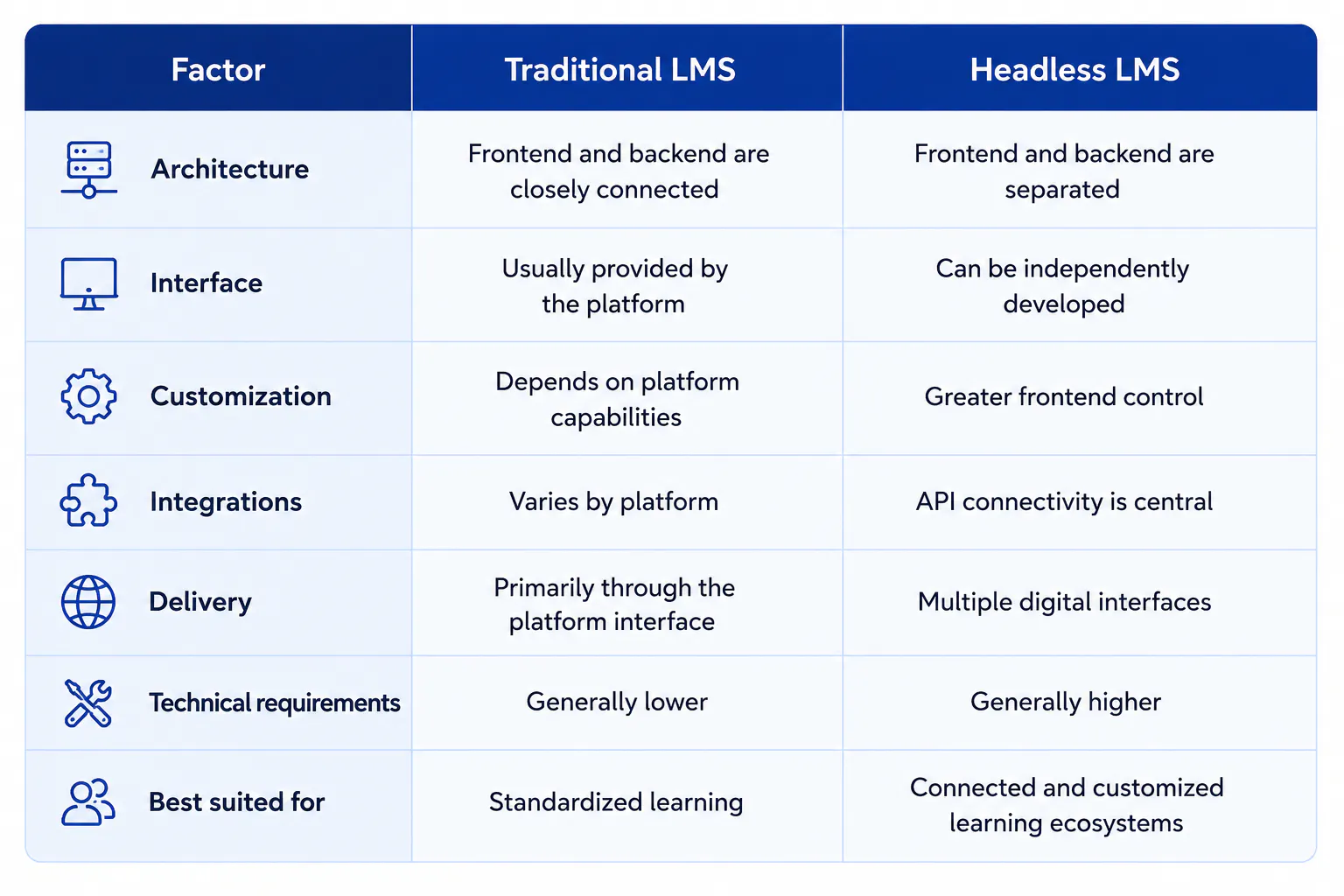 | Factor | Traditional LMS | Headless LMS |
|---|---|---|
| Architecture | Frontend and backend are closely connected | Frontend and backend are separated |
| Interface | Usually provided by the platform | Can be independently developed |
| Customization | Depends on platform capabilities | Greater frontend control |
| Integrations | Varies by platform | API connectivity is central |
| Delivery | Primarily through the platform interface | Multiple digital interfaces |
| Technical requirements | Generally lower | Generally higher |
| Best suited for | Standardized learning | Connected and customized learning ecosystems |